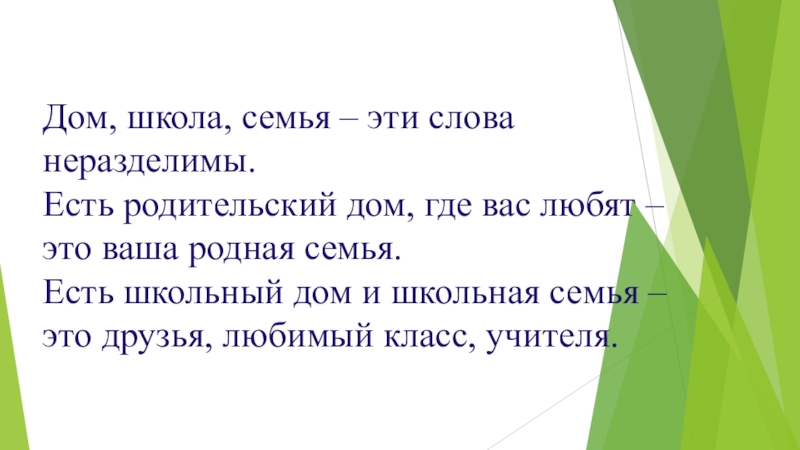 Дом, школа, семья – эти слова неразделимы.
Есть родительский дом, где вас любят – это ваша родная семья.
Есть школьный дом и школьная семья – это друзья, любимый класс, учителя.